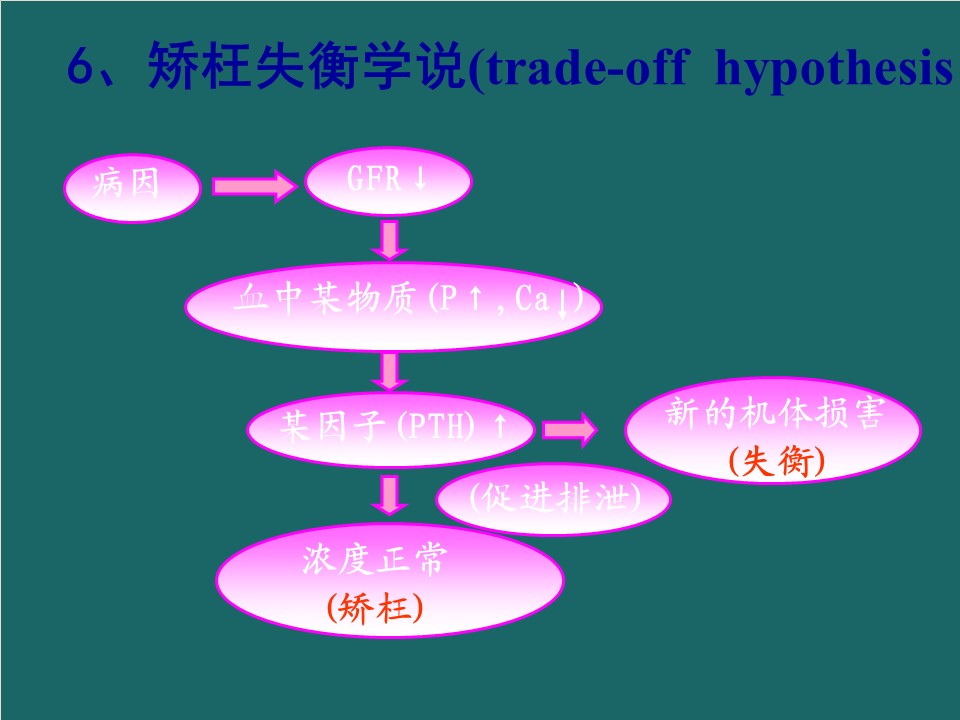 6、矫枉失衡学说(trade-off hypothesis

病因

GFR↓

血中某物质(P↑,Ca↓)

某因子(PTH)↑

新的机体损害

(失衡)

(促进排泄)

浓度正常

(矫枉)